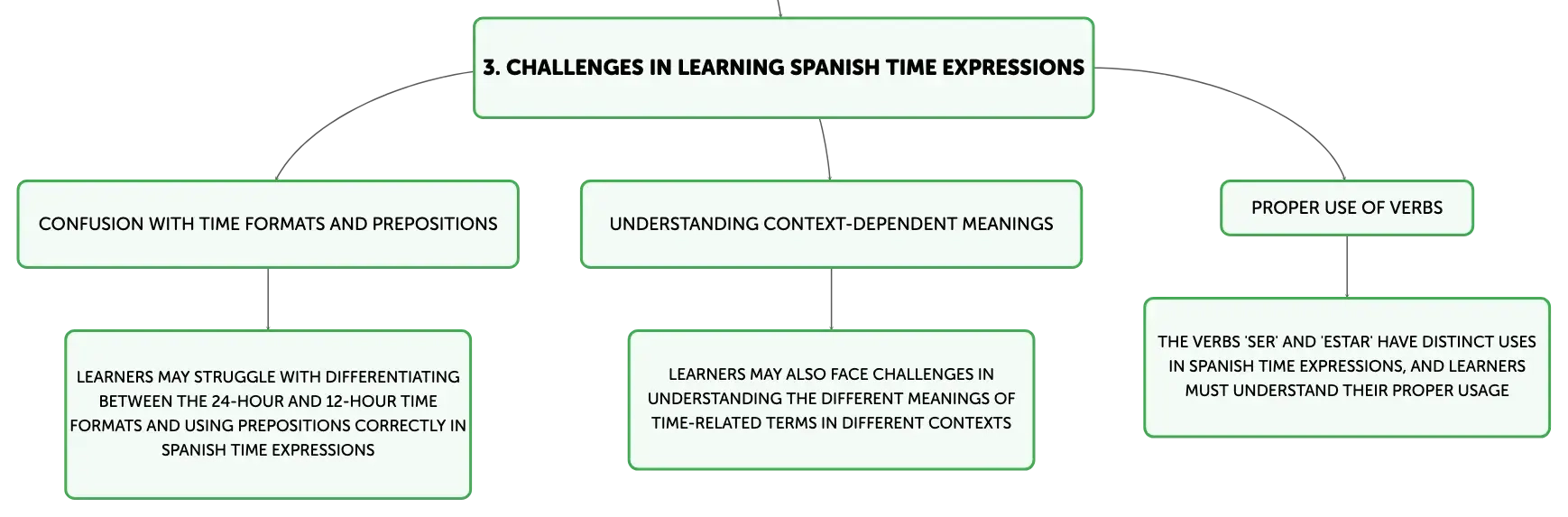 3. CHALLENGES IN LEARNING SPANISH TIME EXPRESSIONS

CONFUSION WITH TIME FORMATS AND PREPOSITIONS

LEARNERS MAY STRUGGLE WITH DIFFERENTIATING BETWEEN THE 24-HOUR AND 12-HOUR TIME FORMATS AND USING PREPOSITIONS CORRECTLY IN SPANISH TIME EXPRESSIONS

UNDERSTANDING CONTEXT-DEPENDENT MEANINGS

LEARNERS MAY ALSO FACE CHALLENGES IN UNDERSTANDING THE DIFFERENT MEANINGS OF TIME-RELATED TERMS IN DIFFERENT CONTEXTS

PROPER USE OF VERBS

THE VERBS 'SER' AND 'ESTAR' HAVE DISTINCT USES IN SPANISH TIME EXPRESSIONS, AND LEARNERS MUST UNDERSTAND THEIR PROPER USAGE